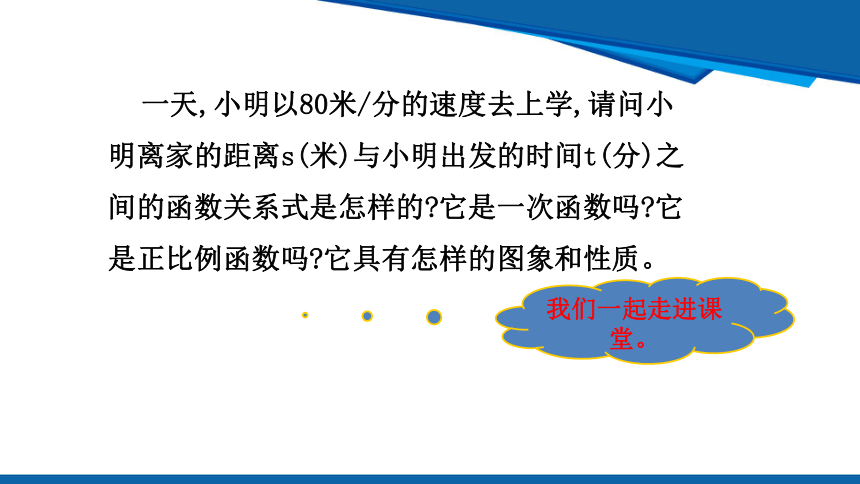 一天,小明以80米/分的速度去上学,请问小明离家的距离s(米)与小明出发的时间t(分)之间的函数关系式是怎样的?它是一次函数吗?它是正比例函数吗?它具有怎样的图象和性质。

我们一起走进课堂。